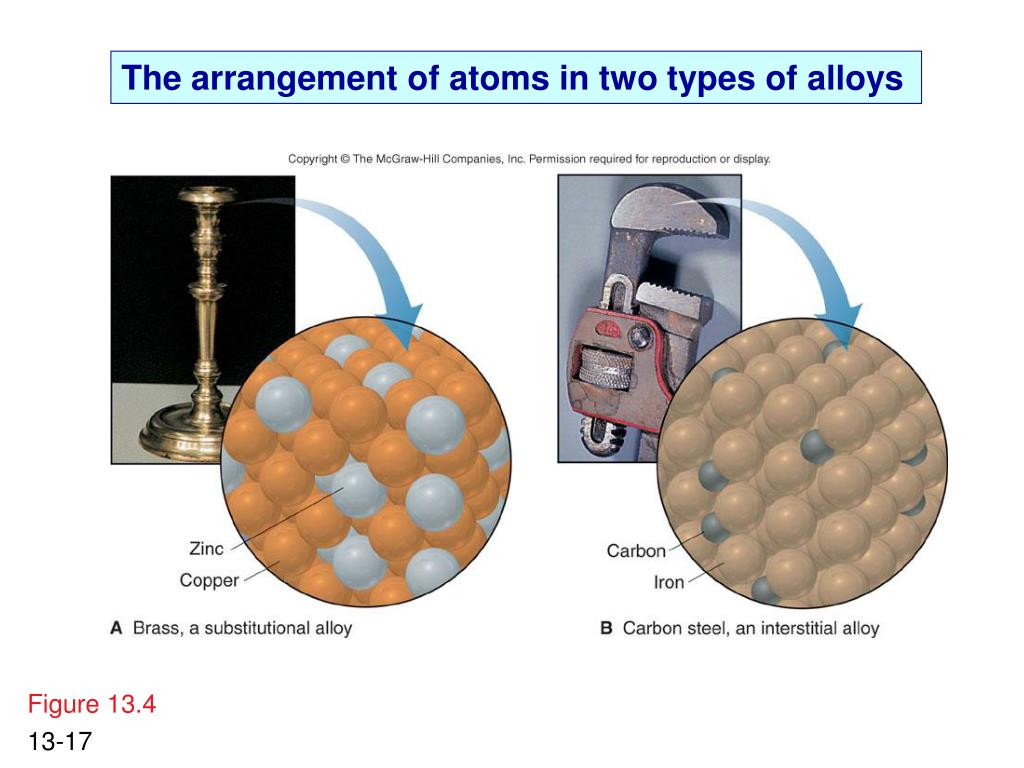 The arrangement of atoms in two types of alloys

Copyright © The McGraw-Hill Companies, Inc. Permission required for reproduction or display.

Zinc

Copper

A Brass, a substitutional alloy

Carbon

Iron

B Carbon steel, an interstitial alloy

Figure 13.4

13-17